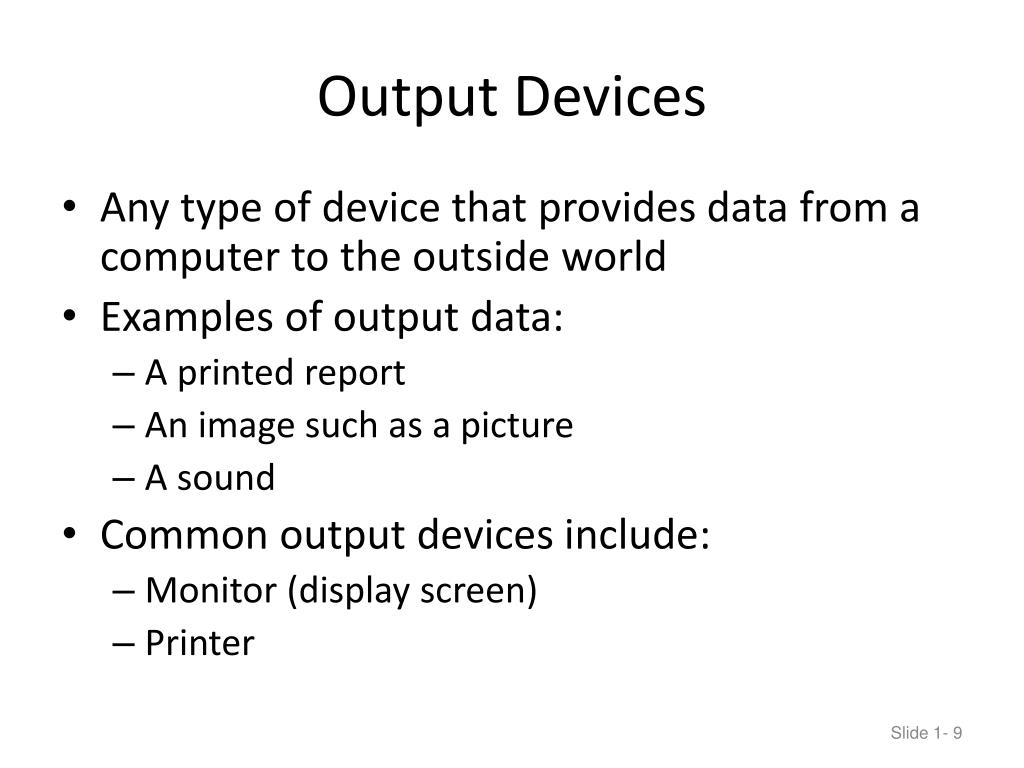 Output Devices

• Any type of device that provides data from a computer to the outside world
• Examples of output data:
– A printed report
– An image such as a picture
– A sound
• Common output devices include:
– Monitor (display screen)
– Printer

Slide 1- 9